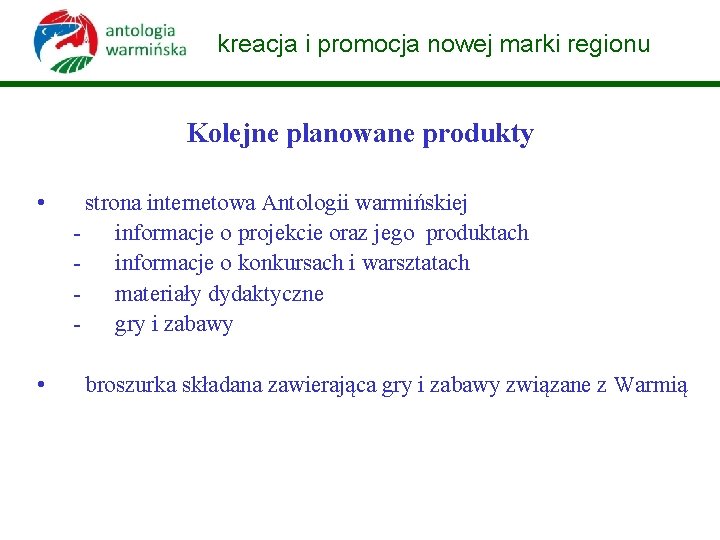 antologia warmińska

kreacja i promocja nowej marki regionu

Kolejne planowane produkty

• strona internetowa Antologii warmińskiej
- informacje o projekcie oraz jego produktach
- informacje o konkursach i warsztatach
- materiały dydaktyczne
- gry i zabawy

• broszurka składana zawierająca gry i zabawy związane z Warmią